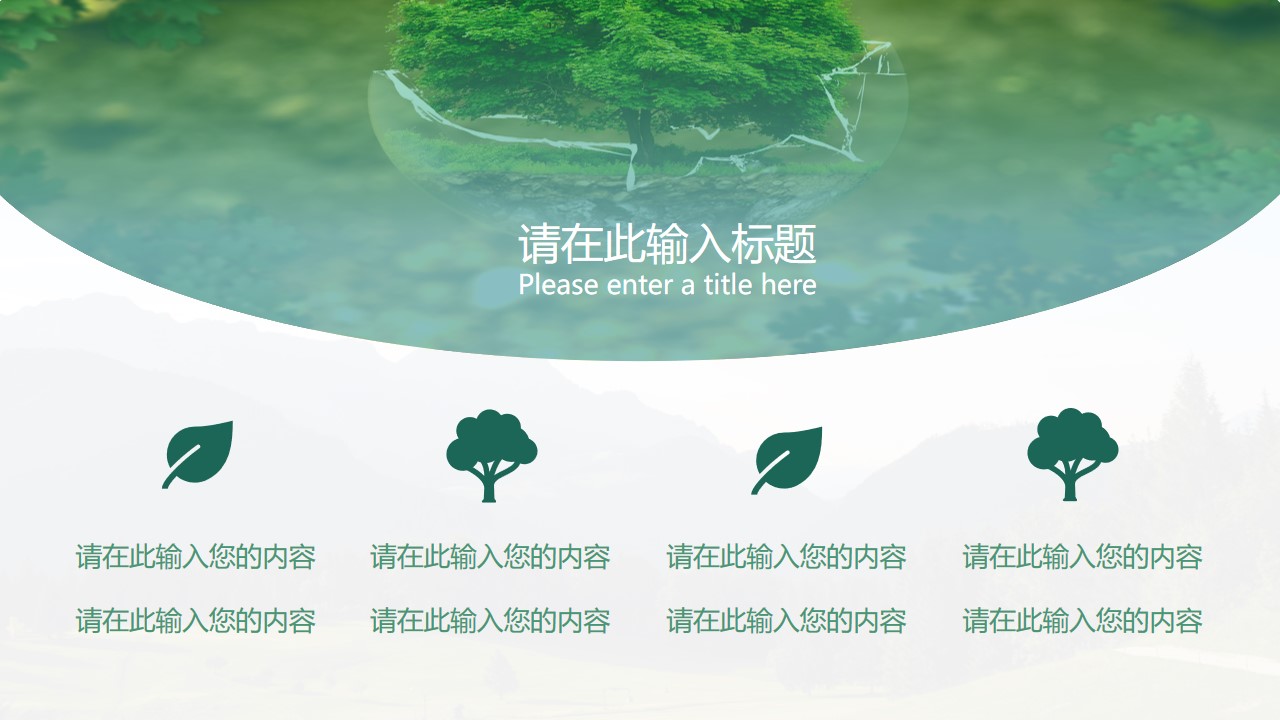 请在此输入标题
Please enter a title here

请在此输入您的内容

请在此输入您的内容

请在此输入您的内容

请在此输入您的内容

请在此输入您的内容

请在此输入您的内容

请在此输入您的内容

请在此输入您的内容